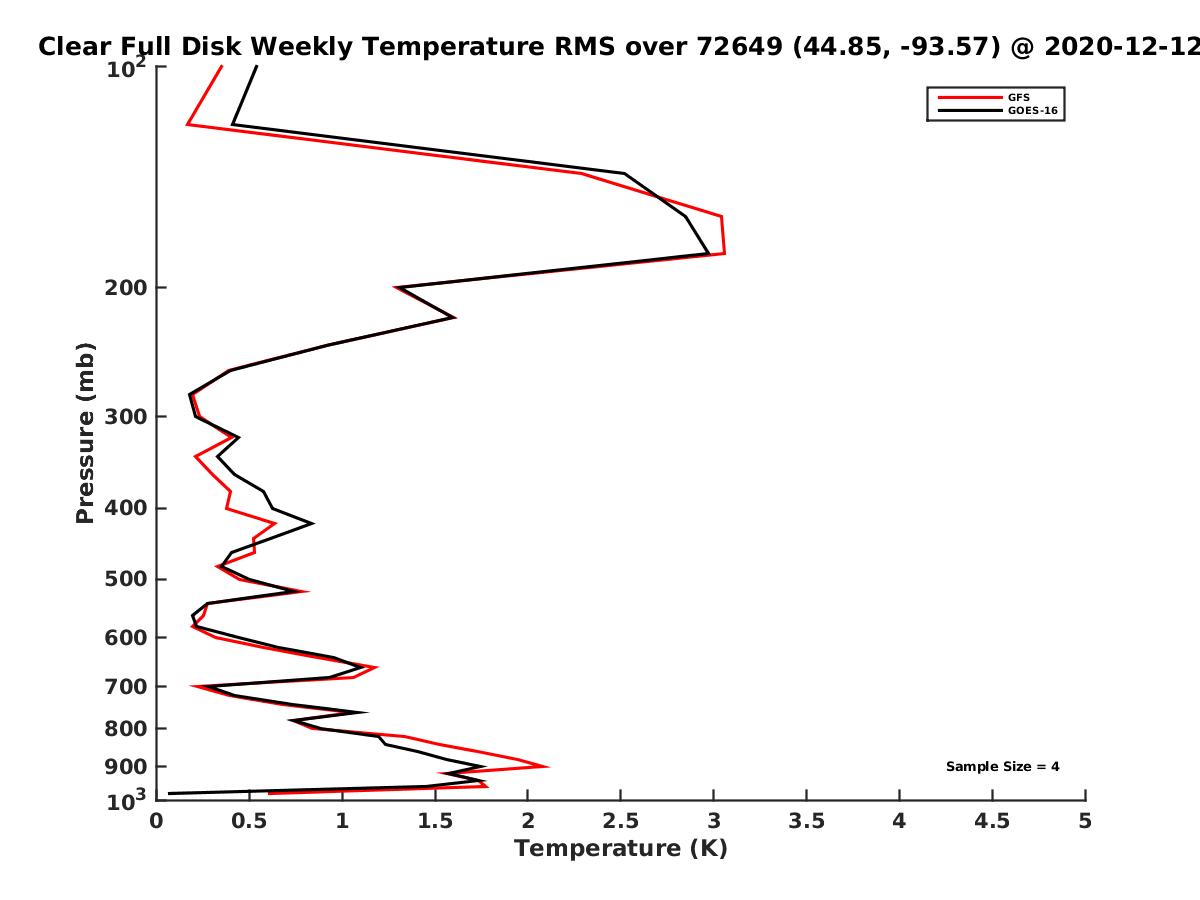 Clear Full Disk Weekly Temperature RMS over 72649 (44.85, -93.57) @ 2020-12-12

GFS
GOES-16

Pressure (mb)

$10^2$
200
300
400
500
600
700
800
900
$10^3$

Sample Size = 4

0
0.5
1
1.5
2
2.5
3
3.5
4
4.5
5

Temperature (K)